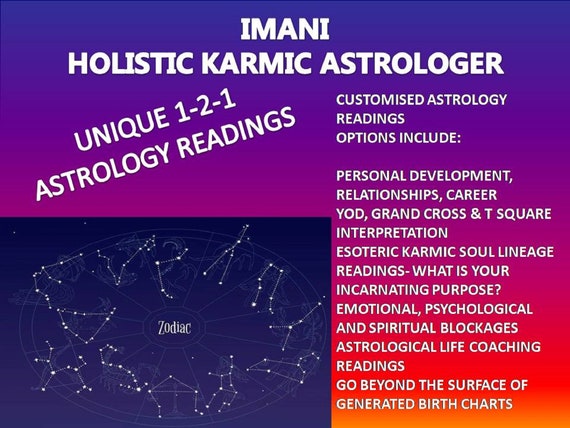 IMANI
HOLISTIC KARMIC ASTROLOGER

UNIQUE 1-2-1
ASTROLOGY READINGS

CUSTOMISED ASTROLOGY READINGS
OPTIONS INCLUDE:

PERSONAL DEVELOPMENT, RELATIONSHIPS, CAREER
YOD, GRAND CROSS & T SQUARE INTERPRETATION
ESOTERIC KARMIC SOUL LINEAGE READINGS- WHAT IS YOUR INCARNATING PURPOSE?
EMOTIONAL, PSYCHOLOGICAL AND SPIRITUAL BLOCKAGES
ASTROLOGICAL LIFE COACHING READINGS
GO BEYOND THE SURFACE OF GENERATED BIRTH CHARTS

Zodiac